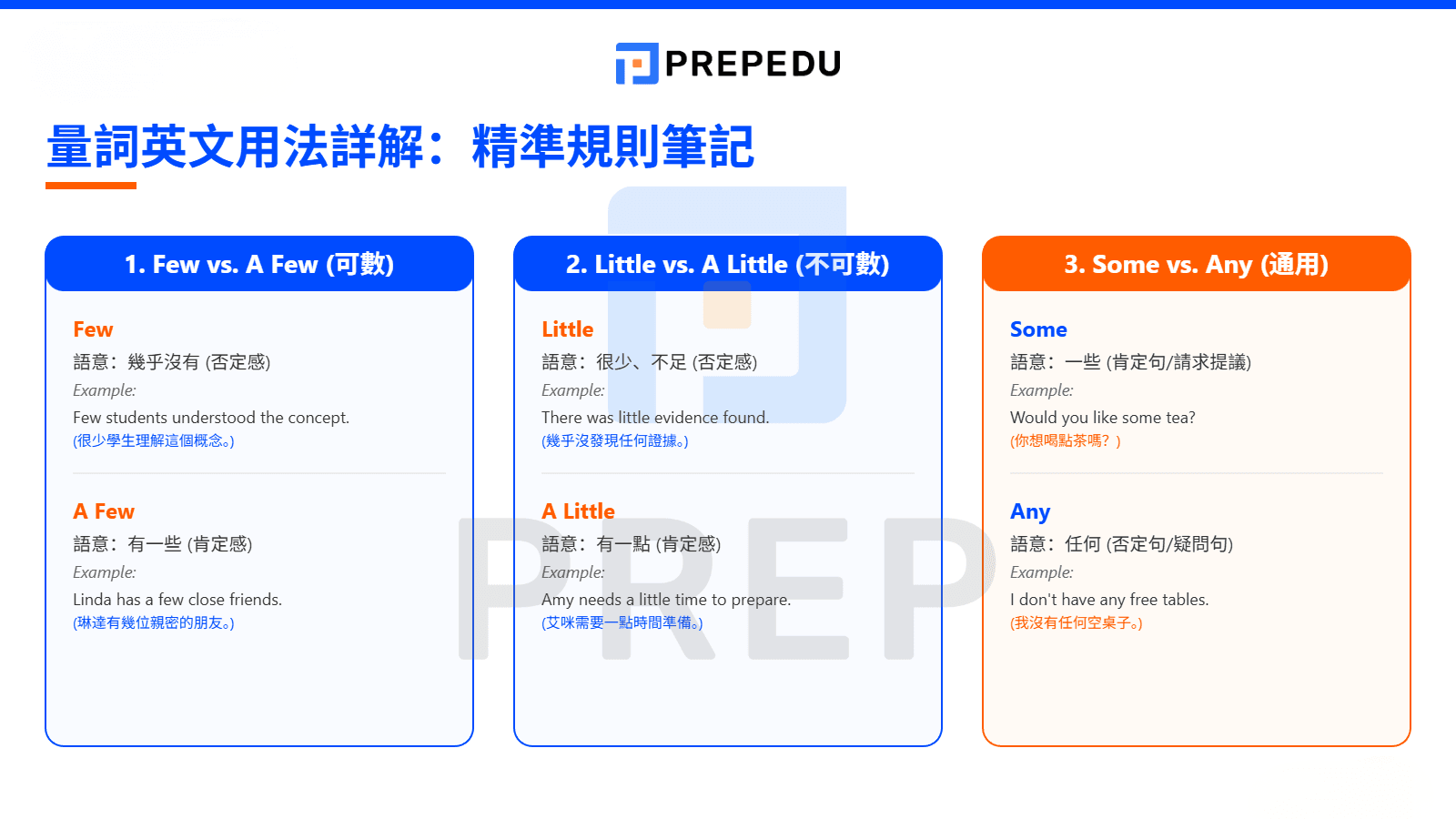 PREPEDU

量詞英文用法詳解：精準規則筆記

1. Few vs. A Few (可數)

Few
語意：幾乎沒有 (否定感)
Example:
Few students understood the concept.
(很少學生理解這個概念。)

A Few
語意：有一些 (肯定感)
Example:
Linda has a few close friends.
(琳達有幾位親密的朋友。)

2. Little vs. A Little (不可數)

Little
語意：很少、不足 (否定感)
Example:
There was little evidence found.
(幾乎沒發現任何證據。)

A Little
語意：有一點 (肯定感)
Example:
Amy needs a little time to prepare.
(艾咪需要一點時間準備。)

3. Some vs. Any (通用)

Some
語意：一些 (肯定句/請求提議)
Example:
Would you like some tea?
(你想喝點茶嗎？)

Any
語意：任何 (否定句/疑問句)
Example:
I don't have any free tables.
(我沒有任何空桌子。)

PREP